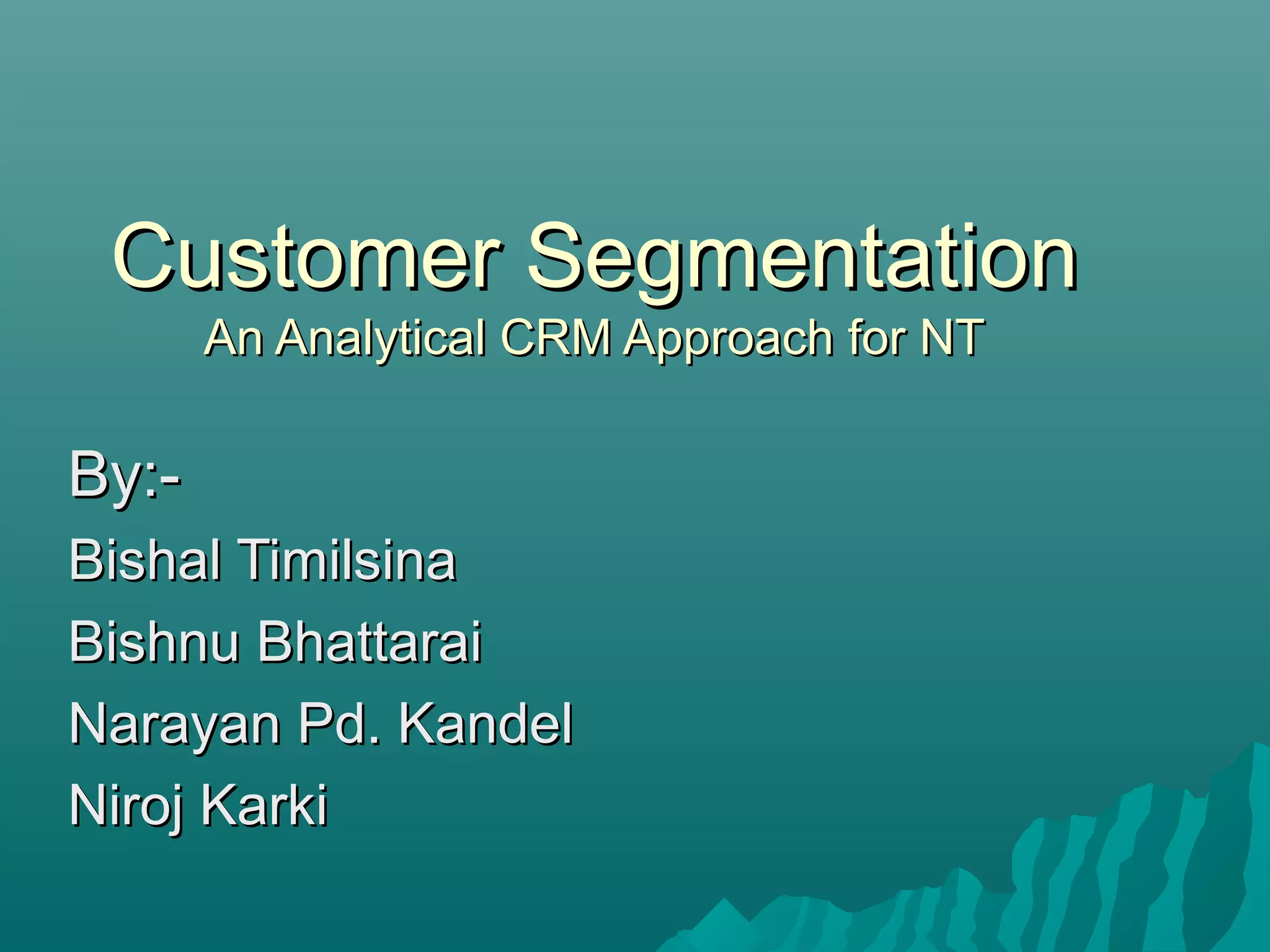 Customer Segmentation
An Analytical CRM Approach for NT

By:-
Bishal Timilsina
Bishnu Bhattarai
Narayan Pd. Kandel
Niroj Karki